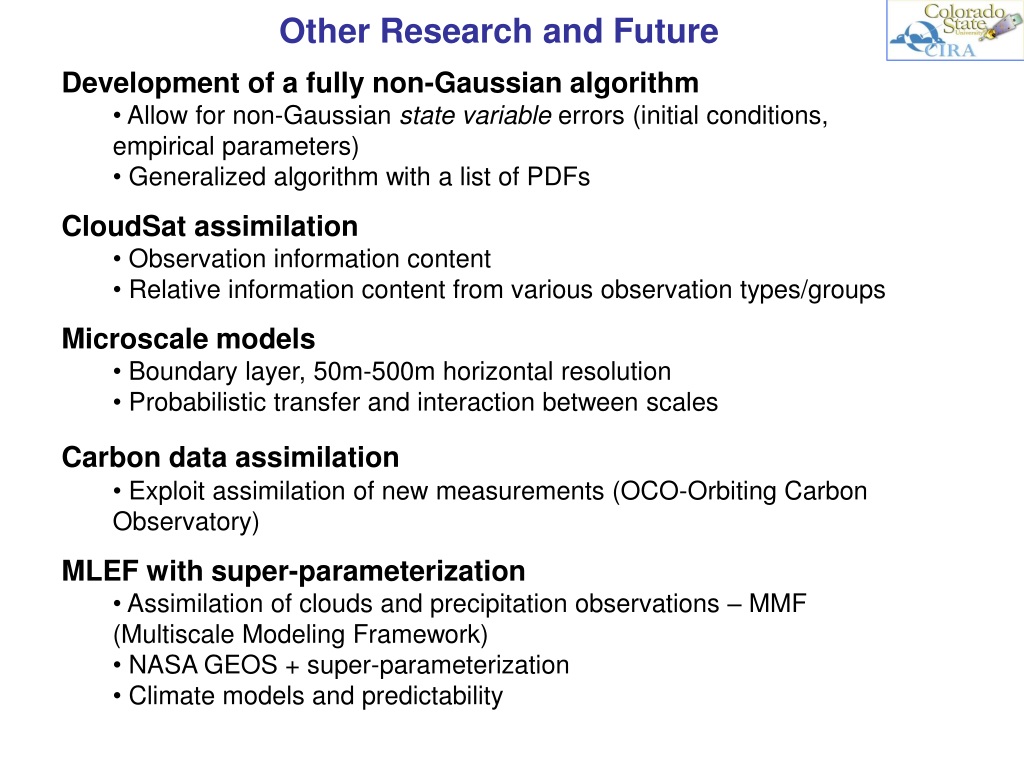 Other Research and Future

Colorado State University
CIRA

Development of a fully non-Gaussian algorithm
• Allow for non-Gaussian state variable errors (initial conditions, empirical parameters)
• Generalized algorithm with a list of PDFs

CloudSat assimilation
• Observation information content
• Relative information content from various observation types/groups

Microscale models
• Boundary layer, 50m-500m horizontal resolution
• Probabilistic transfer and interaction between scales

Carbon data assimilation
• Exploit assimilation of new measurements (OCO-Orbiting Carbon Observatory)

MLEF with super-parameterization
• Assimilation of clouds and precipitation observations – MMF (Multiscale Modeling Framework)
• NASA GEOS + super-parameterization
• Climate models and predictability